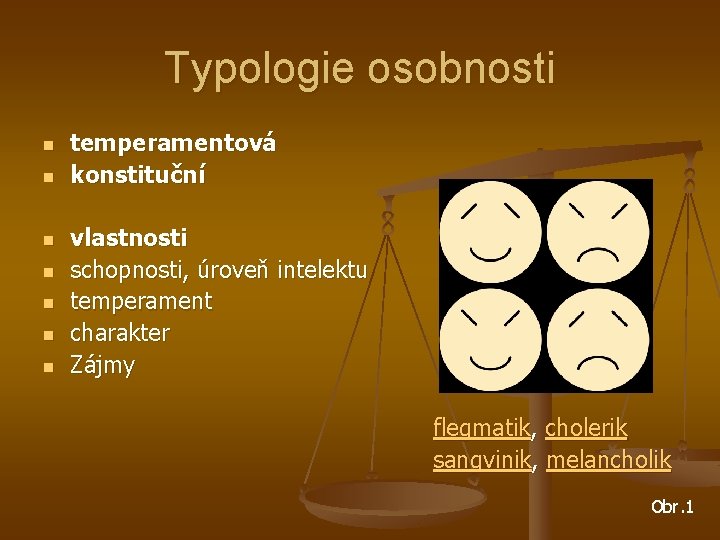 Typologie osobnosti

- temperamentová
- konstituční

- vlastnosti
- schopnosti, úroveň intelektu
- temperament
- charakter
- Zájmy

flegmatik, cholerik
sangvinik, melancholik

Obr.1